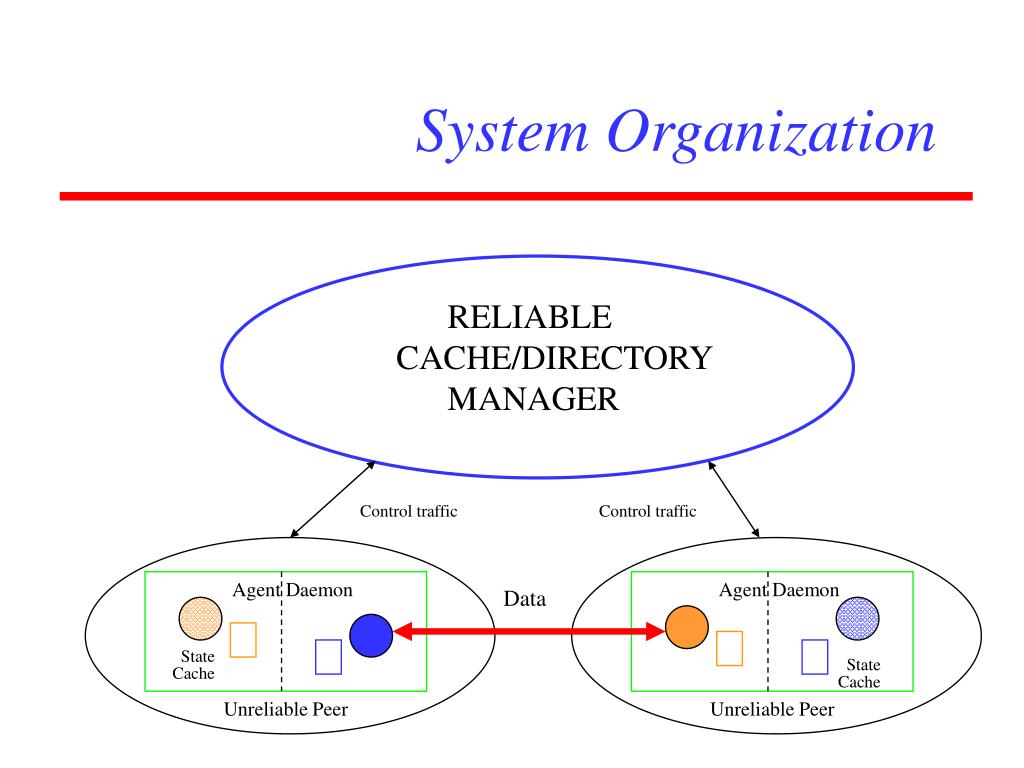 System Organization

RELIABLE CACHE/DIRECTORY MANAGER

Control traffic

Control traffic

Agent Daemon

State Cache

Unreliable Peer

Data

Agent Daemon

State Cache

Unreliable Peer